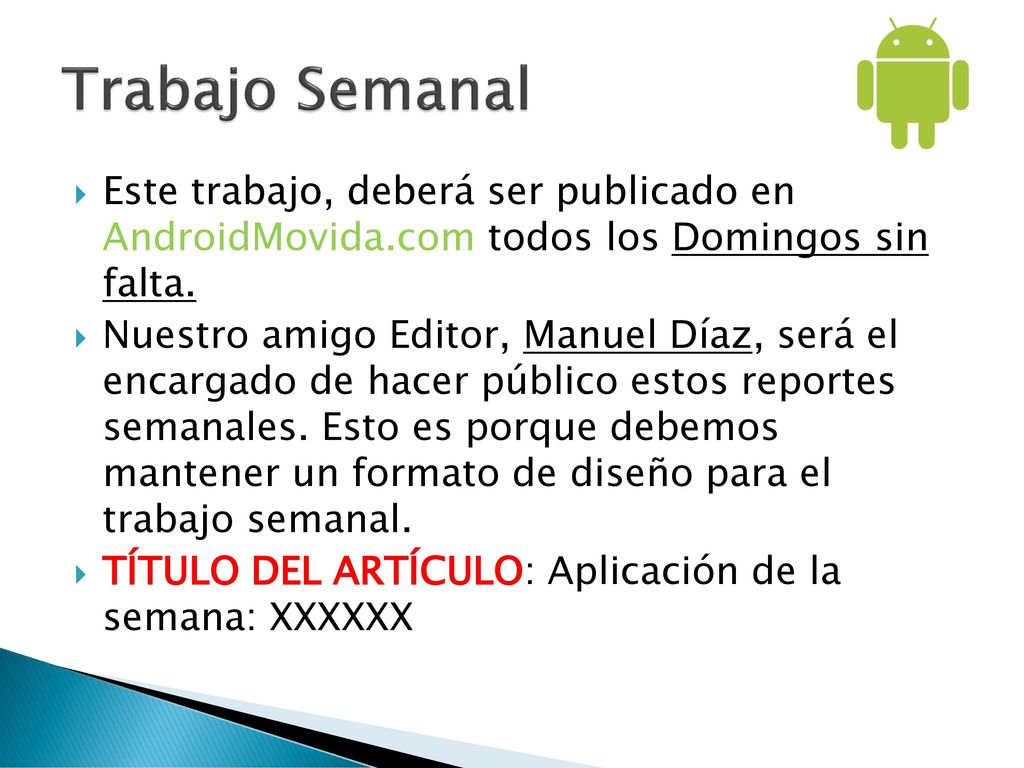 Trabajo Semanal

Este trabajo, deberá ser publicado en AndroidMovida.com todos los Domingos sin falta.

Nuestro amigo Editor, Manuel Díaz, será el encargado de hacer público estos reportes semanales. Esto es porque debemos mantener un formato de diseño para el trabajo semanal.

TÍTULO DEL ARTÍCULO: Aplicación de la semana: XXXXXX